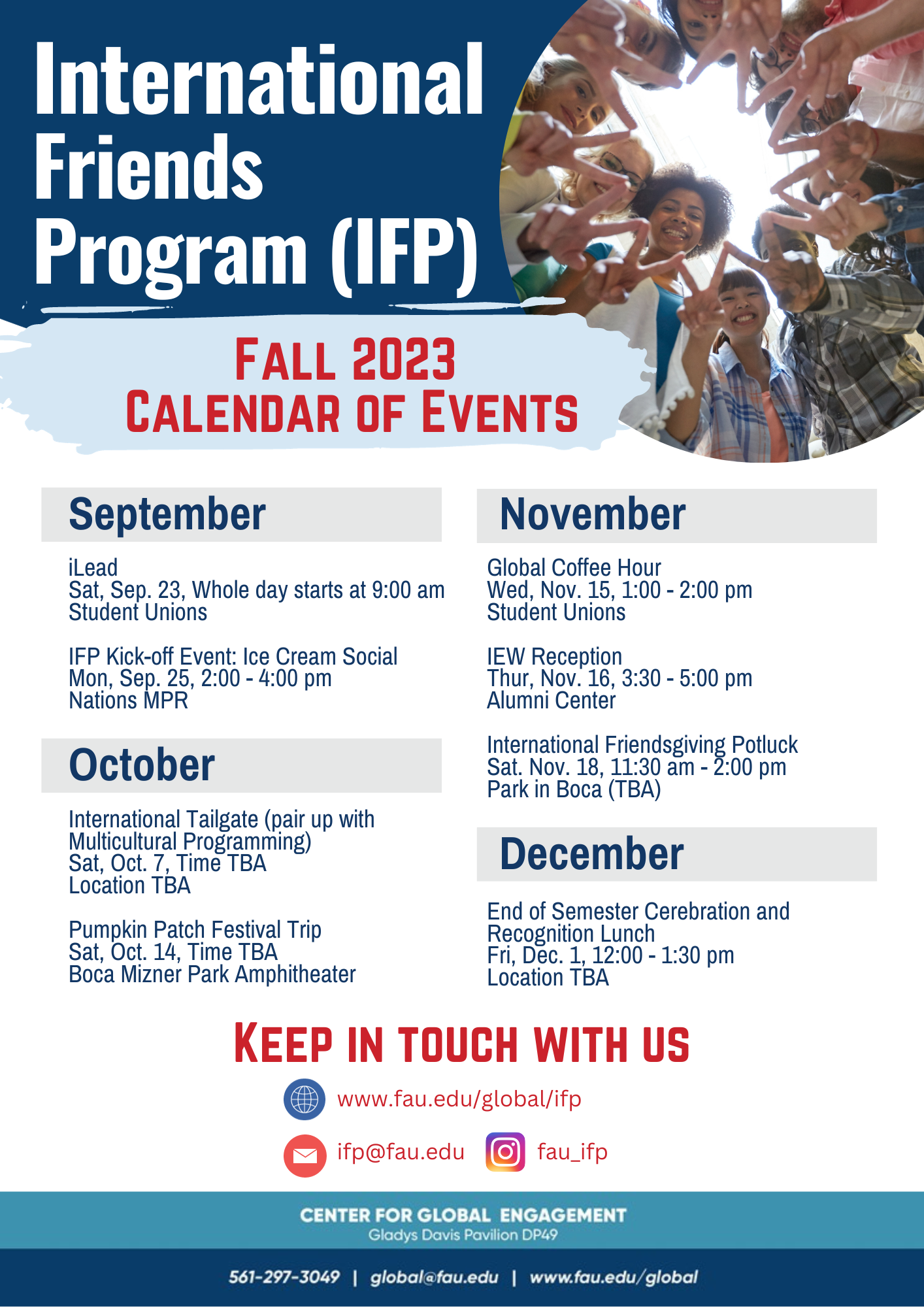 International Friends Program (IFP)

FALL 2023
CALENDAR OF EVENTS

September

iLead
Sat, Sep. 23, Whole day starts at 9:00 am
Student Unions

IFP Kick-off Event: Ice Cream Social
Mon, Sep. 25, 2:00 - 4:00 pm
Nations MPR

October

International Tailgate (pair up with Multicultural Programming)
Sat, Oct. 7, Time TBA
Location TBA

Pumpkin Patch Festival Trip
Sat, Oct. 14, Time TBA
Boca Mizner Park Amphitheater

November

Global Coffee Hour
Wed, Nov. 15, 1:00 - 2:00 pm
Student Unions

IEW Reception
Thur, Nov. 16, 3:30 - 5:00 pm
Alumni Center

International Friendsgiving Potluck
Sat. Nov. 18, 11:30 am - 2:00 pm
Park in Boca (TBA)

December

End of Semester Cerebration and Recognition Lunch
Fri, Dec. 1, 12:00 - 1:30 pm
Location TBA

KEEP IN TOUCH WITH US

www.fau.edu/global/ifp

ifp@fau.edu

fau_ifp

CENTER FOR GLOBAL ENGAGEMENT
Gladys Davis Pavilion DP49

561-297-3049 | global@fau.edu | www.fau.edu/global